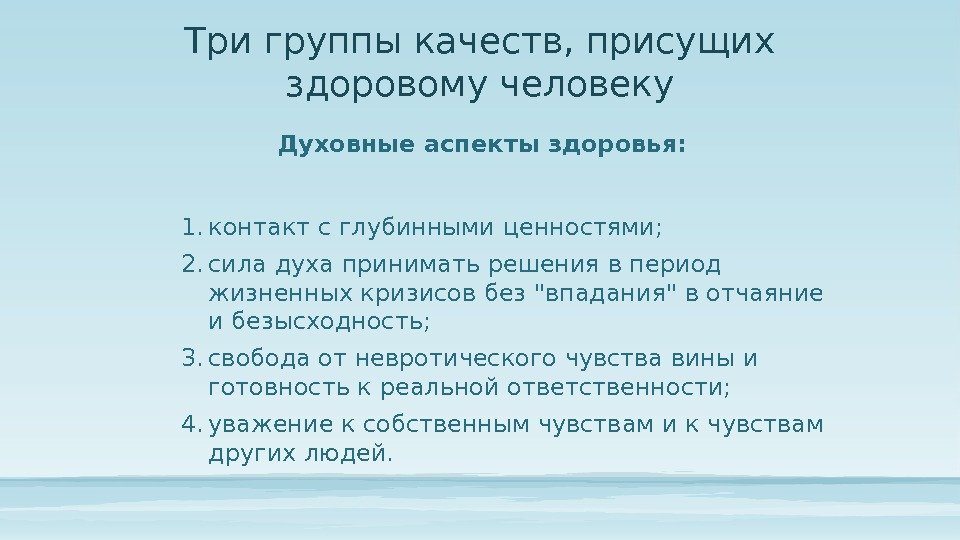 Три группы качеств, присущих здоровому человеку

Духовные аспекты здоровья:

1. контакт с глубинными ценностями;
2. сила духа принимать решения в период жизненных кризисов без "впадания" в отчаяние и безысходность;
3. свобода от невротического чувства вины и готовность к реальной ответственности;
4. уважение к собственным чувствам и к чувствам других людей.